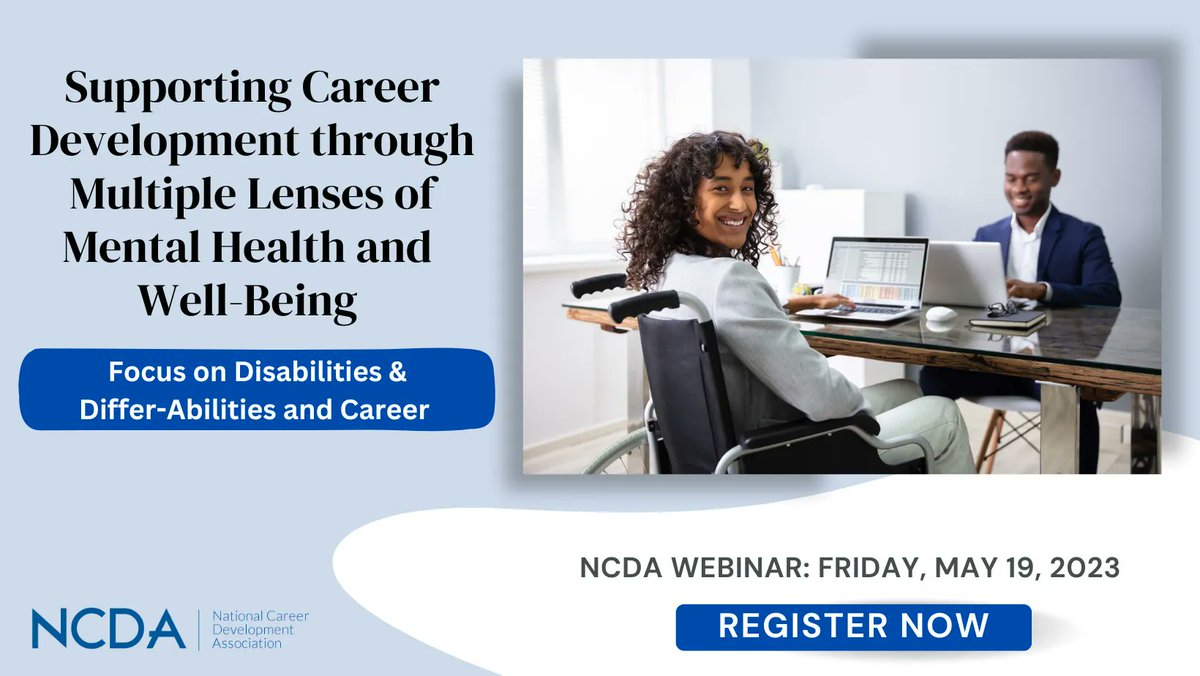 Supporting Career Development through Multiple Lenses of Mental Health and Well-Being

Focus on Disabilities & Differ-Abilities and Career

NCDA WEBINAR: FRIDAY, MAY 19, 2023

REGISTER NOW

NCDA National Career Development Association